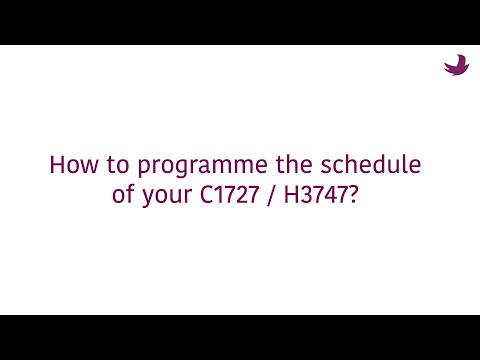 How to programme the schedule of your C1727 / H3747?